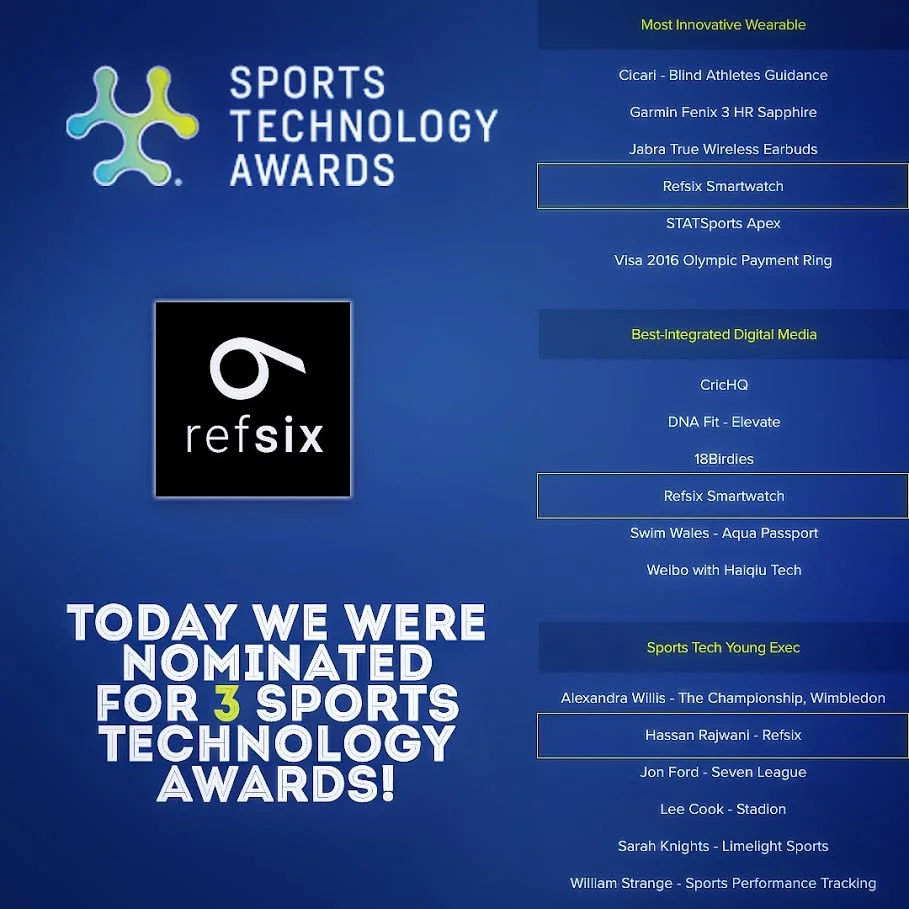 SPORTS TECHNOLOGY AWARDS

refsix

TODAY WE WERE NOMINATED FOR 3 SPORTS TECHNOLOGY AWARDS!

Most Innovative Wearable

Cicari - Blind Athletes Guidance

Garmin Fenix 3 HR Sapphire

Jabra True Wireless Earbuds

Refsix Smartwatch

STATSports Apex

Visa 2016 Olympic Payment Ring

Best-Integrated Digital Media

CricHQ

DNA Fit - Elevate

18Birdies

Refsix Smartwatch

Swim Wales - Aqua Passport

Weibo with Haiqiu Tech

Sports Tech Young Exec

Alexandra Willis - The Championship, Wimbledon

Hassan Rajwani - Refsix

Jon Ford - Seven League

Lee Cook - Stadion

Sarah Knights - Limelight Sports

William Strange - Sports Performance Tracking